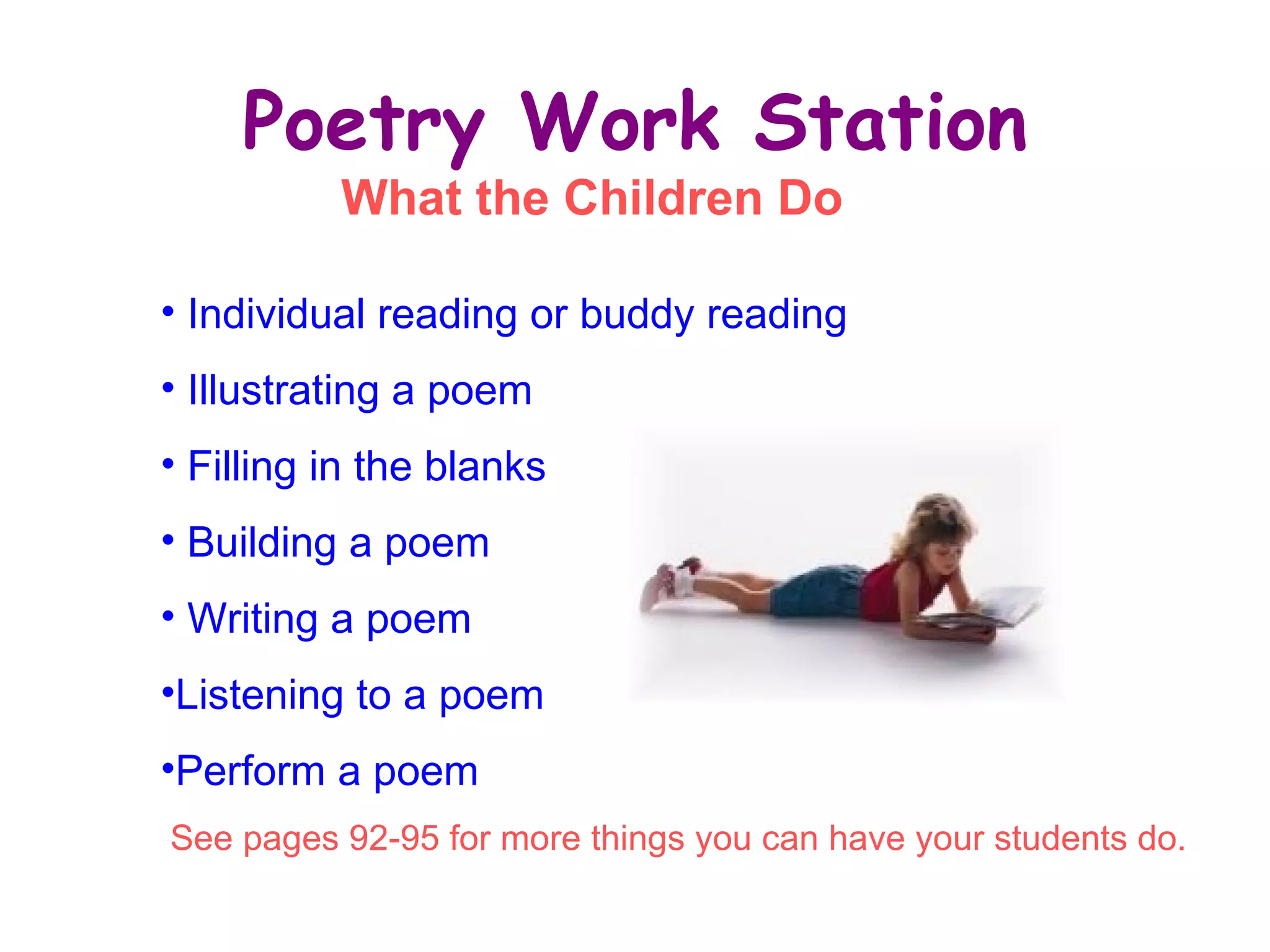 Poetry Work Station
What the Children Do

• Individual reading or buddy reading
• Illustrating a poem
• Filling in the blanks
• Building a poem
• Writing a poem
•Listening to a poem
•Perform a poem

See pages 92-95 for more things you can have your students do.